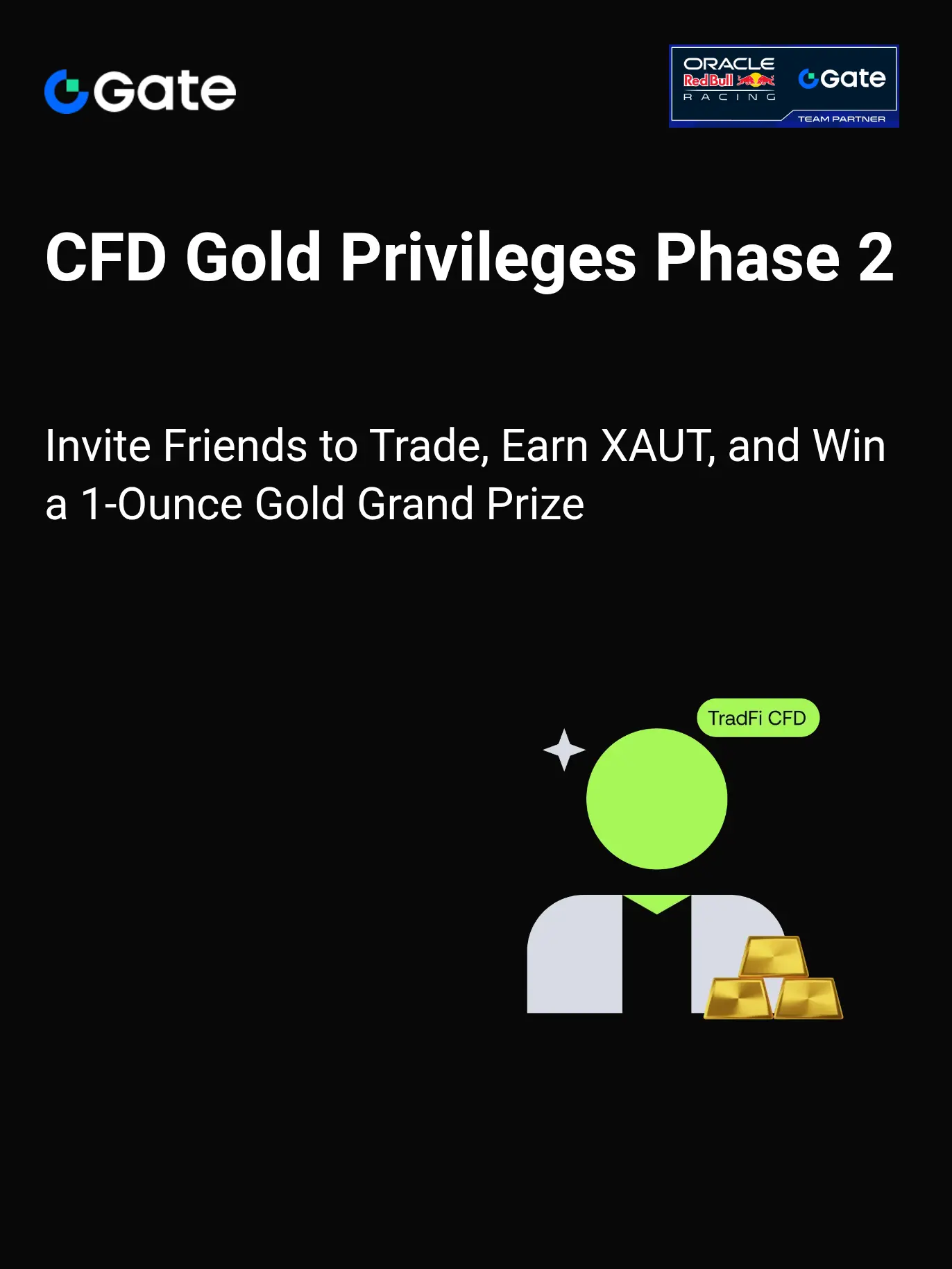 Gate

ORACLE
Red Bull
RACING
Gate
TEAM PARTNER

CFD Gold Privileges Phase 2

Invite Friends to Trade, Earn XAUT, and Win a 1-Ounce Gold Grand Prize

TradFi CFD